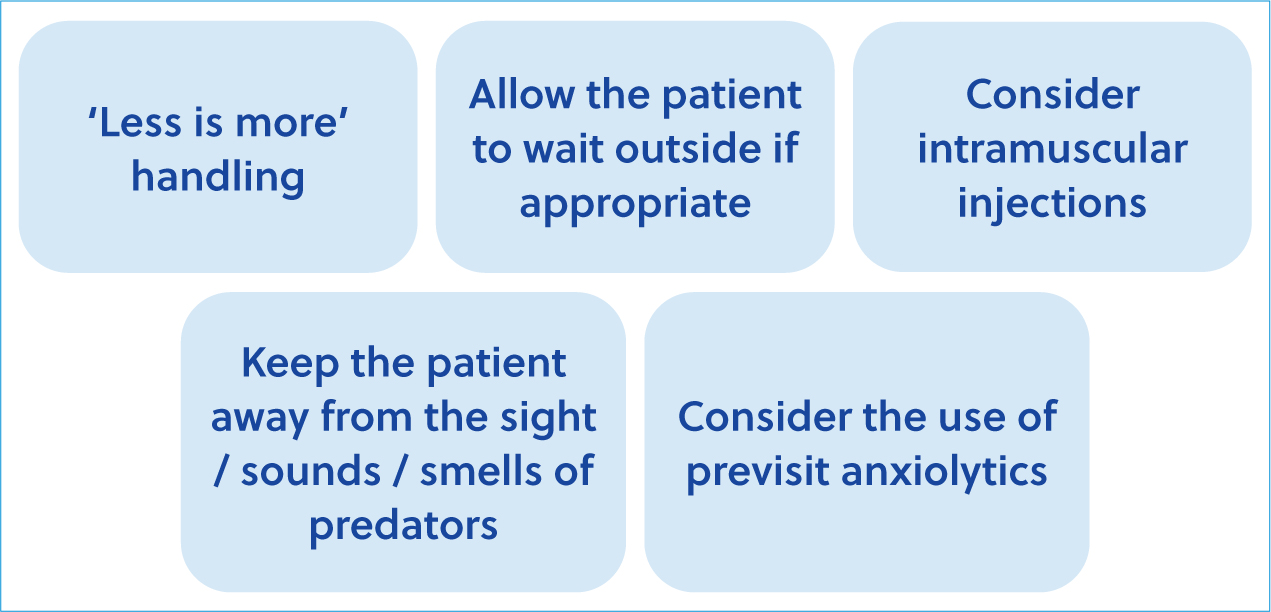 ‘Less is more’ handling

Allow the patient to wait outside if appropriate

Consider intramuscular injections

Keep the patient away from the sight / sounds / smells of predators

Consider the use of previsit anxiolytics